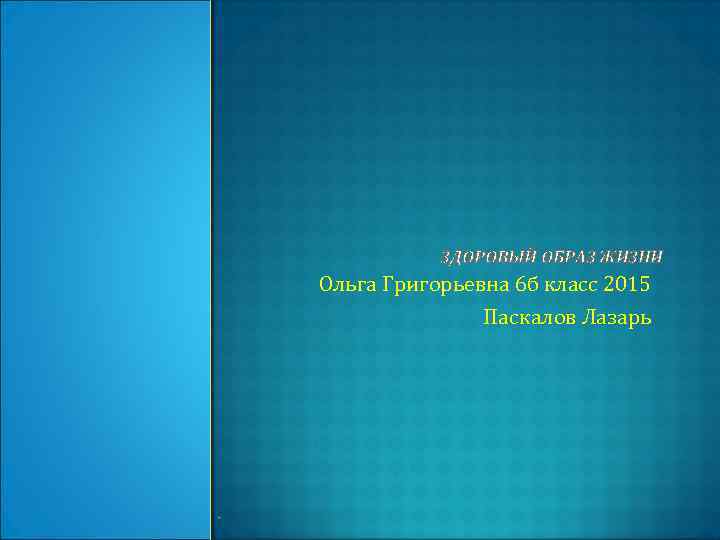 ЗДОРОВЫЙ ОБРАЗ ЖИЗНИ

Ольга Григорьевна 6б класс 2015

Паскалов Лазарь